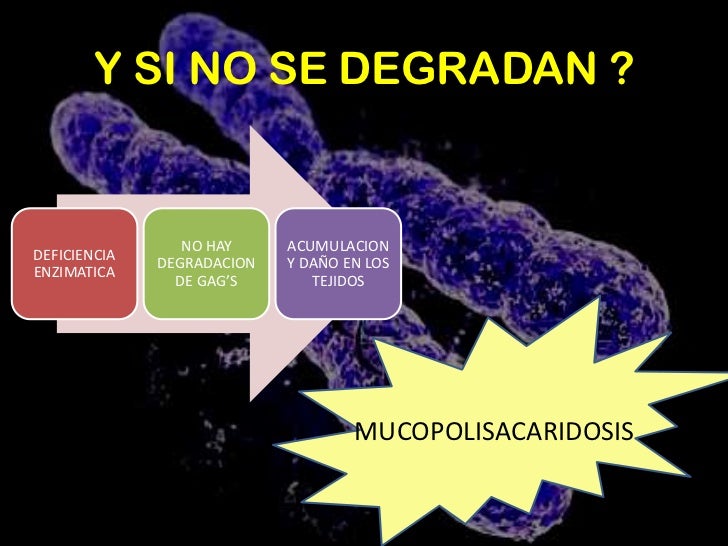 Y SI NO SE DEGRADAN ?

DEFICIENCIA ENZIMATICA

NO HAY DEGRADACION DE GAG'S

ACUMULACION Y DAÑO EN LOS TEJIDOS

MUCOPOLISACARIDOSIS